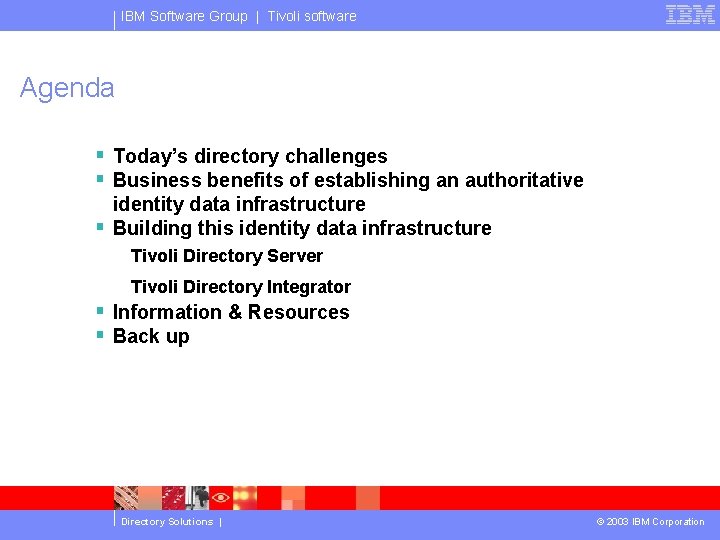 IBM Software Group | Tivoli software

IBM

Agenda

▪ Today's directory challenges
▪ Business benefits of establishing an authoritative identity data infrastructure
▪ Building this identity data infrastructure
Tivoli Directory Server
Tivoli Directory Integrator
▪ Information & Resources
▪ Back up

Directory Solutions |

© 2003 IBM Corporation